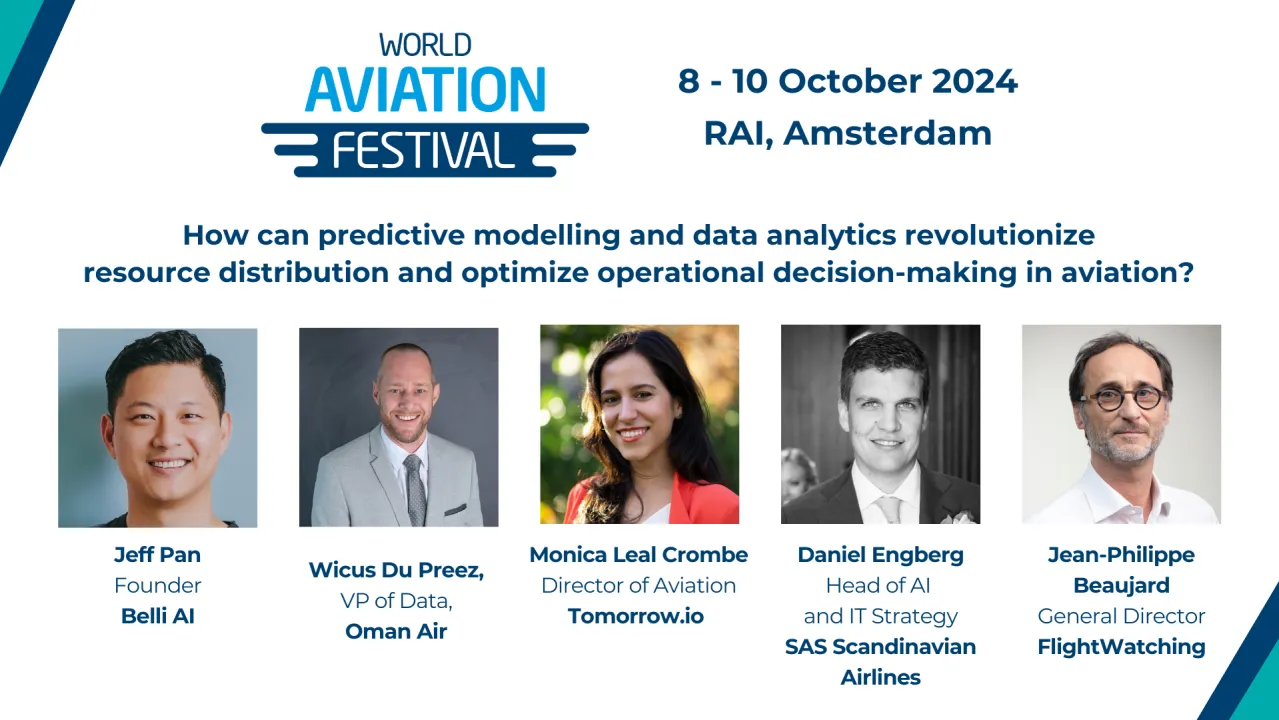 WORLD
AVIATION
FESTIVAL

8 - 10 October 2024
RAI, Amsterdam

How can predictive modelling and data analytics revolutionize resource distribution and optimize operational decision-making in aviation?

Jeff Pan
Founder
Belli AI

Wicus Du Preez,
VP of Data,
Oman Air

Monica Leal Crombe
Director of Aviation
Tomorrow.io

Daniel Engberg
Head of AI
and IT Strategy
SAS Scandinavian Airlines

Jean-Philippe Beaujard
General Director
FlightWatching